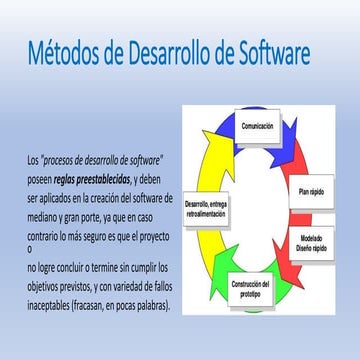 Métodos de Desarrollo de Software

Los "procesos de desarrollo de software" poseen reglas preestablecidas, y deben ser aplicados en la creación del software de mediano y gran porte, ya que en caso contrario lo más seguro es que el proyecto o
no logre concluir o termine sin cumplir los objetivos previstos, y con variedad de fallos inaceptables (fracasan, en pocas palabras).

Comunicación

Plan rápido

Modelado
Diseño rápido

Construcción del prototipo

Desarrollo, entrega retroalimentación